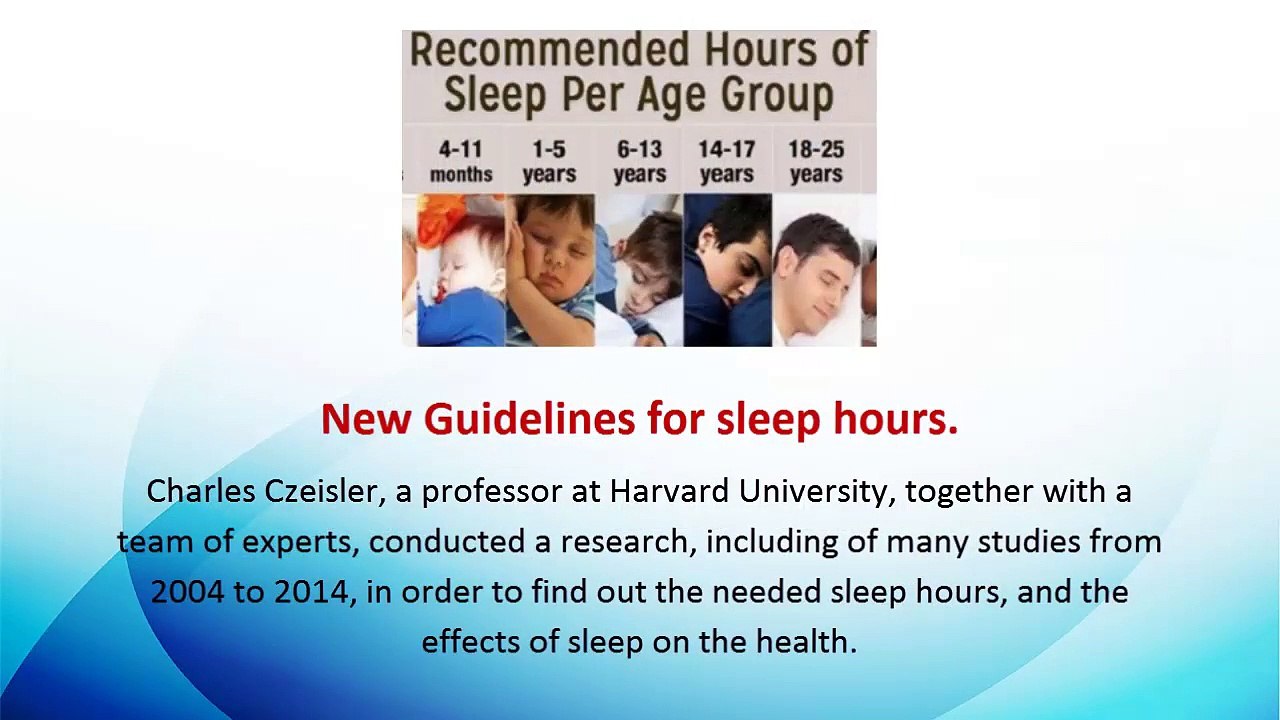 Recommended Hours of Sleep Per Age Group

4-11 months
1-5 years
6-13 years
14-17 years
18-25 years

New Guidelines for sleep hours.

Charles Czeisler, a professor at Harvard University, together with a team of experts, conducted a research, including of many studies from 2004 to 2014, in order to find out the needed sleep hours, and the effects of sleep on the health.